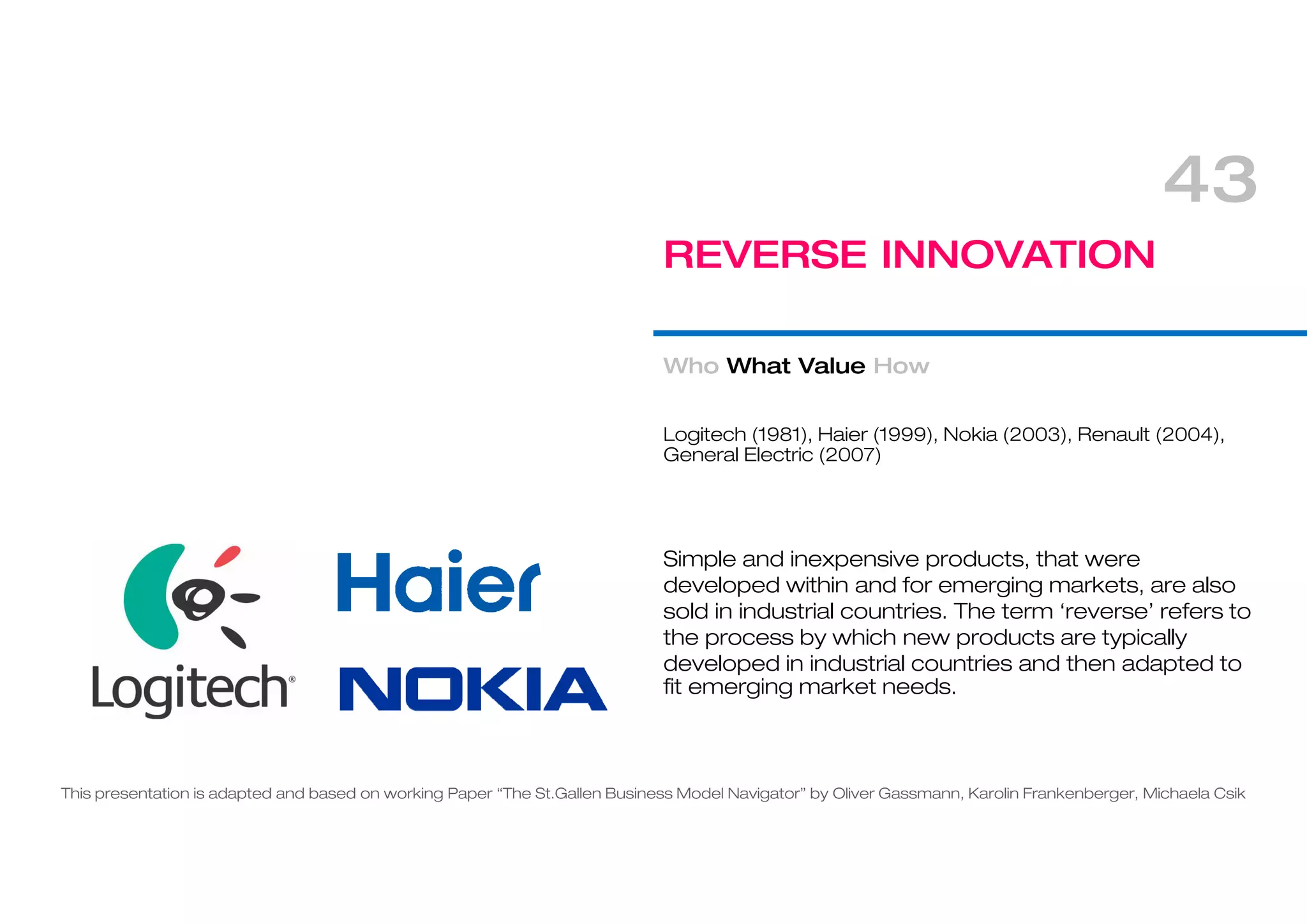 43

REVERSE INNOVATION

Who What Value How

Logitech (1981), Haier (1999), Nokia (2003), Renault (2004), General Electric (2007)

Logitech®

Haier

NOKIA

Simple and inexpensive products, that were developed within and for emerging markets, are also sold in industrial countries. The term ‘reverse’ refers to the process by which new products are typically developed in industrial countries and then adapted to fit emerging market needs.

This presentation is adapted and based on working Paper “The St.Gallen Business Model Navigator” by Oliver Gassmann, Karolin Frankenberger, Michaela Csik